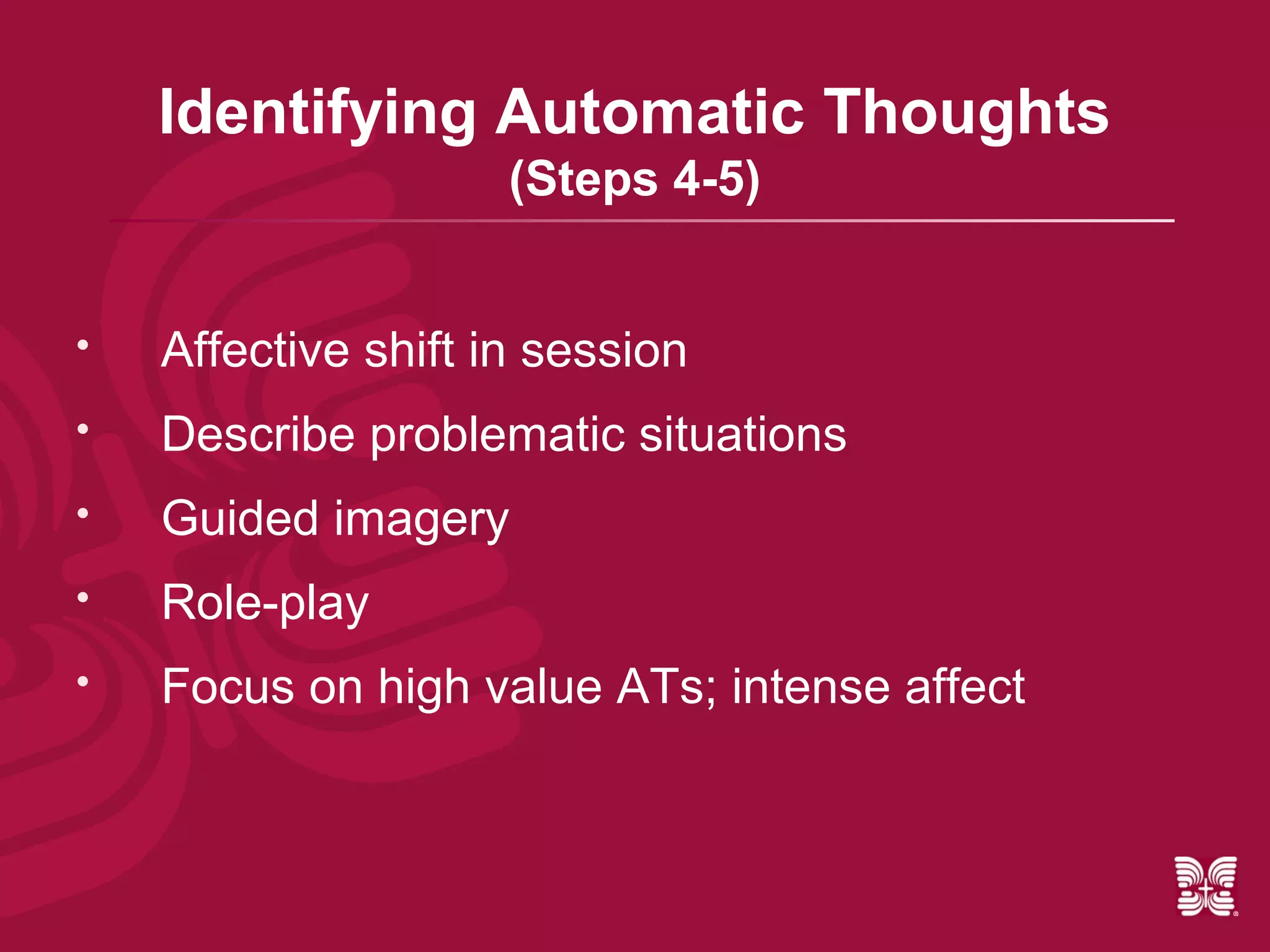 Identifying Automatic Thoughts
(Steps 4-5)

• Affective shift in session
• Describe problematic situations
• Guided imagery
• Role-play
• Focus on high value ATs; intense affect